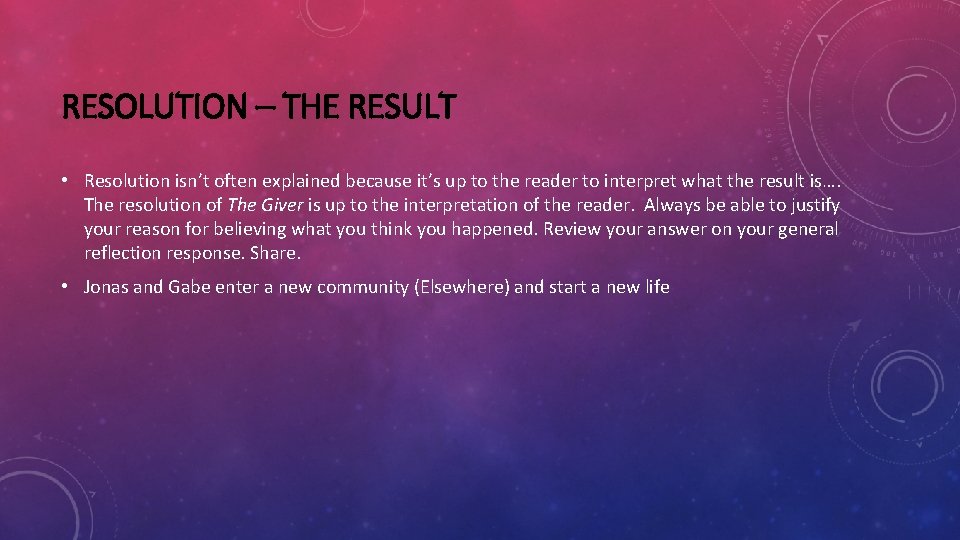 RESOLUTION – THE RESULT

• Resolution isn't often explained because it's up to the reader to interpret what the result is…. The resolution of The Giver is up to the interpretation of the reader. Always be able to justify your reason for believing what you think you happened. Review your answer on your general reflection response. Share.

• Jonas and Gabe enter a new community (Elsewhere) and start a new life